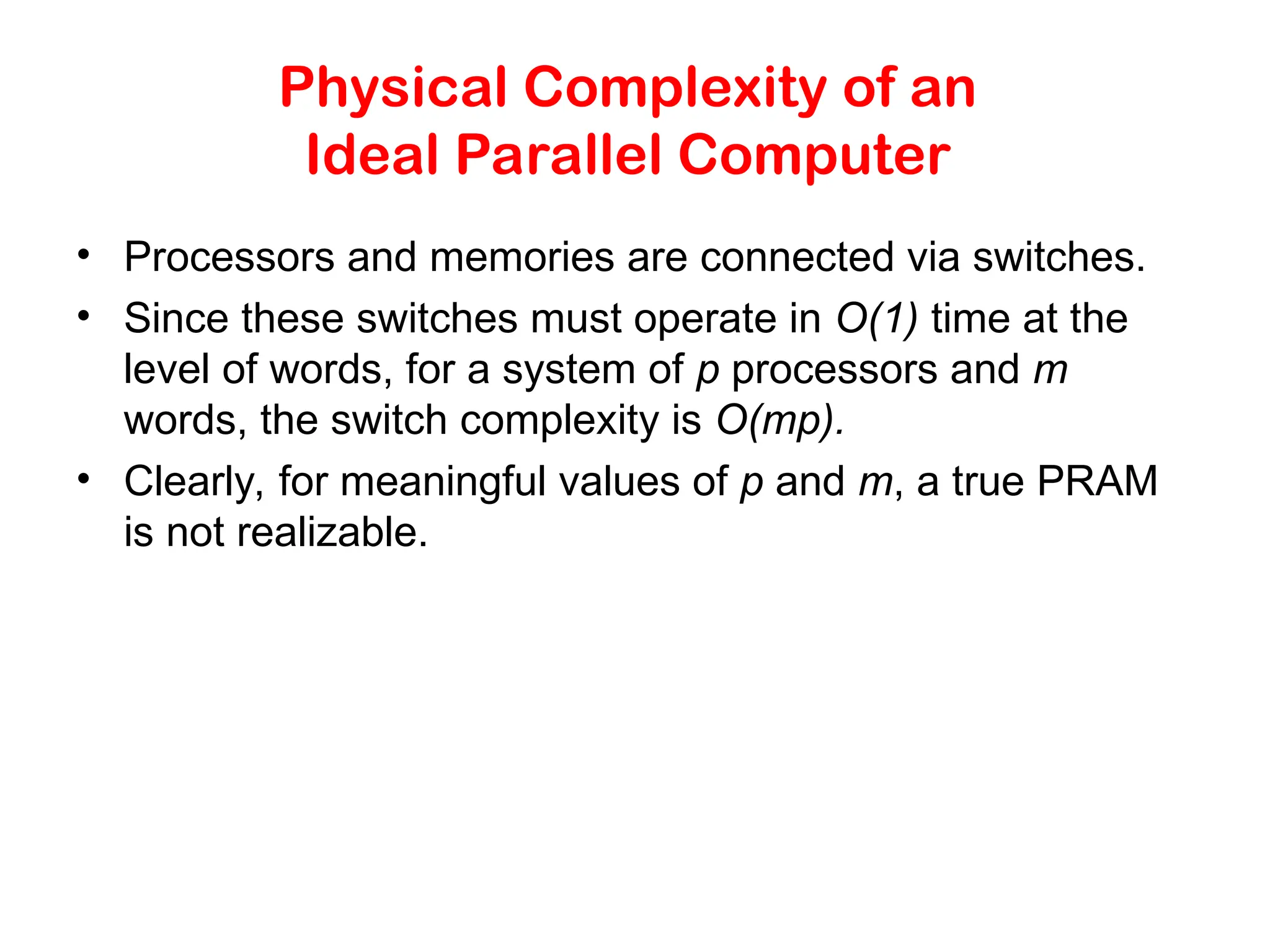 Physical Complexity of an Ideal Parallel Computer

• Processors and memories are connected via switches.
• Since these switches must operate in $O(1)$ time at the level of words, for a system of $p$ processors and $m$ words, the switch complexity is $O(mp)$.
• Clearly, for meaningful values of $p$ and $m$, a true PRAM is not realizable.